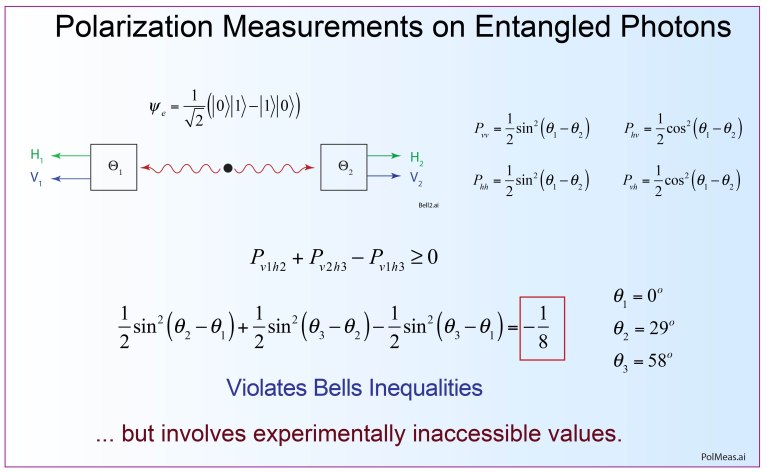 Polarization Measurements on Entangled Photons

$\psi_e = \frac{1}{\sqrt{2}}\left(|0\rangle|1\rangle - |1\rangle|0\rangle\right)$

$H_1$
$V_1$
$\Theta_1$
$\Theta_2$
$H_2$
$V_2$

Bell2.ai

$P_{vv} = \frac{1}{2}\sin^2(\theta_1 - \theta_2)$ $P_{hv} = \frac{1}{2}\cos^2(\theta_1 - \theta_2)$

$P_{hh} = \frac{1}{2}\sin^2(\theta_1 - \theta_2)$ $P_{vh} = \frac{1}{2}\cos^2(\theta_1 - \theta_2)$

$P_{v1h2} + P_{v2h3} - P_{v1h3} \geq 0$

$\frac{1}{2}\sin^2(\theta_2 - \theta_1) + \frac{1}{2}\sin^2(\theta_3 - \theta_2) - \frac{1}{2}\sin^2(\theta_3 - \theta_1) = -\frac{1}{8}$

$\theta_1 = 0^o$
$\theta_2 = 29^o$
$\theta_3 = 58^o$

Violates Bells Inequalities

... but involves experimentally inaccessible values.

PolMeas.ai